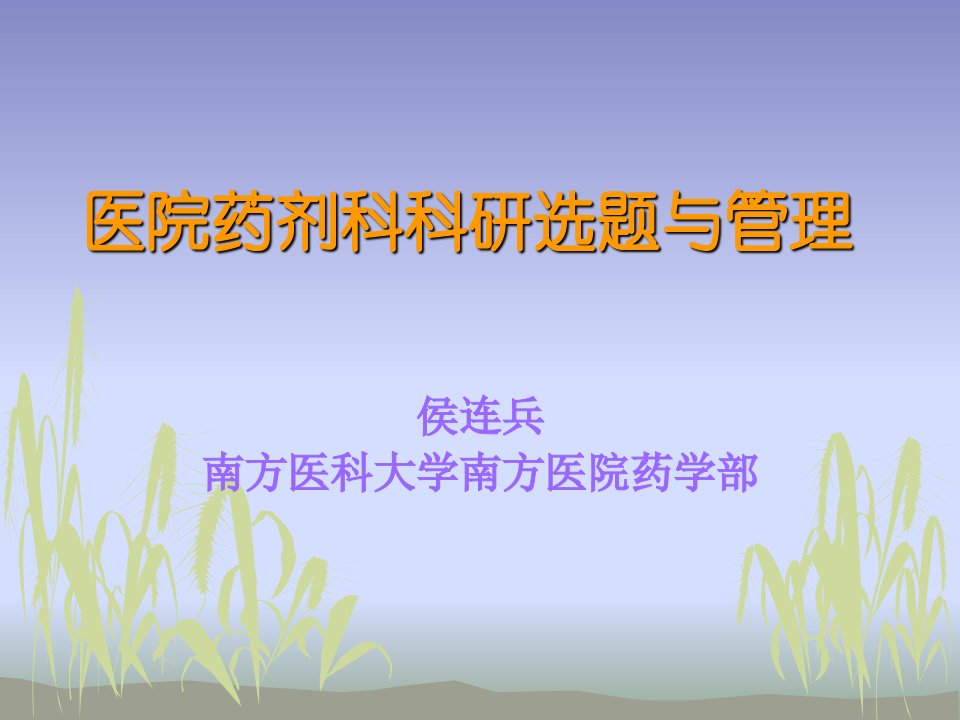 医院药剂科科研选题与管理

侯连兵
南方医科大学南方医院药学部